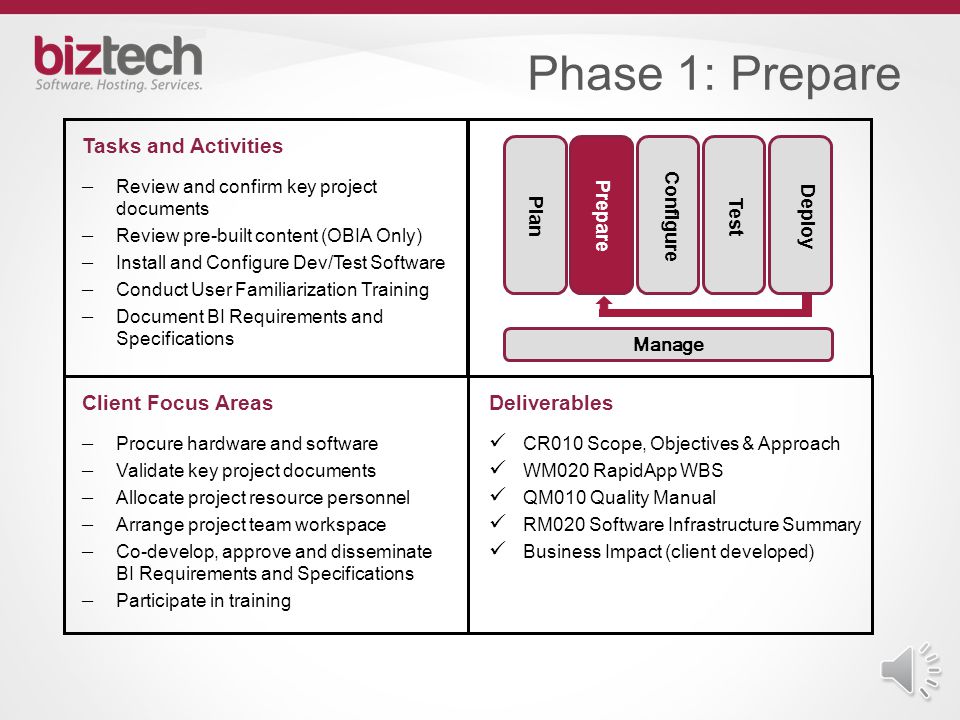 biztech
Software. Hosting. Services.

Phase 1: Prepare

Tasks and Activities

– Review and confirm key project documents
– Review pre-built content (OBIA Only)
– Install and Configure Dev/Test Software
– Conduct User Familiarization Training
– Document BI Requirements and Specifications

Plan
Prepare
Configure
Test
Deploy
Manage

Client Focus Areas

– Procure hardware and software
– Validate key project documents
– Allocate project resource personnel
– Arrange project team workspace
– Co-develop, approve and disseminate BI Requirements and Specifications
– Participate in training

Deliverables

✓ CR010 Scope, Objectives & Approach
✓ WM020 RapidApp WBS
✓ QM010 Quality Manual
✓ RM020 Software Infrastructure Summary
✓ Business Impact (client developed)